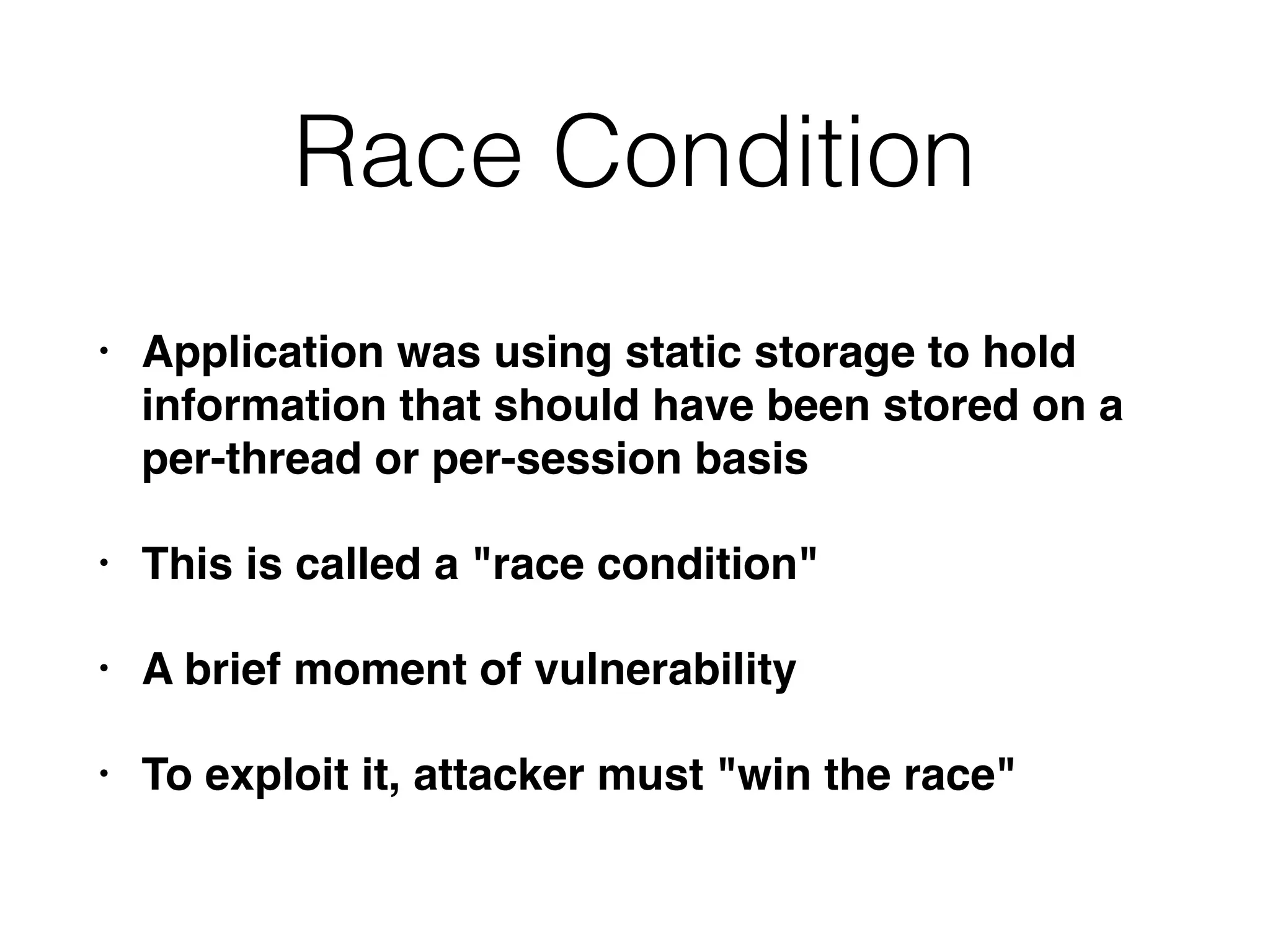 Race Condition

• Application was using static storage to hold information that should have been stored on a per-thread or per-session basis

• This is called a "race condition"

• A brief moment of vulnerability

• To exploit it, attacker must "win the race"